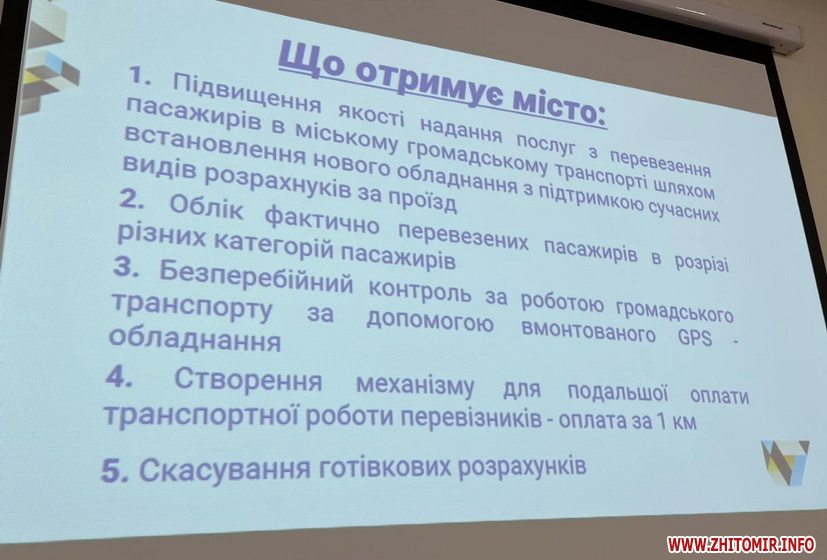 Що отримує місто:

1. Підвищення якості надання послуг з перевезення пасажирів в міському громадському транспорті шляхом встановлення нового обладнання з підтримкою сучасних видів розрахунків за проїзд

2. Облік фактично перевезених пасажирів в розрізі різних категорій пасажирів

3. Безперебійний контроль за роботою громадського транспорту за допомогою вмонтованого GPS - обладнання

4. Створення механізму для подальшої оплати транспортної роботи перевізників - оплата за 1 км

5. Скасування готівкових розрахунків

WWW.ZHITOMIR.INFO